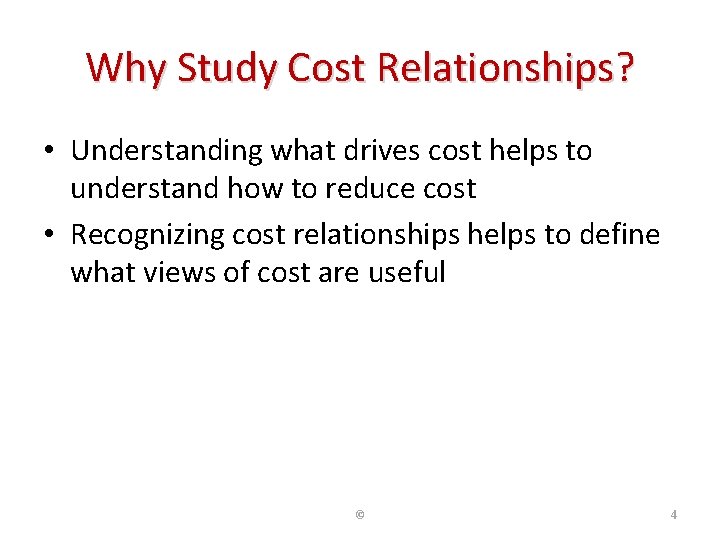 Why Study Cost Relationships?

• Understanding what drives cost helps to understand how to reduce cost

• Recognizing cost relationships helps to define what views of cost are useful

©

4